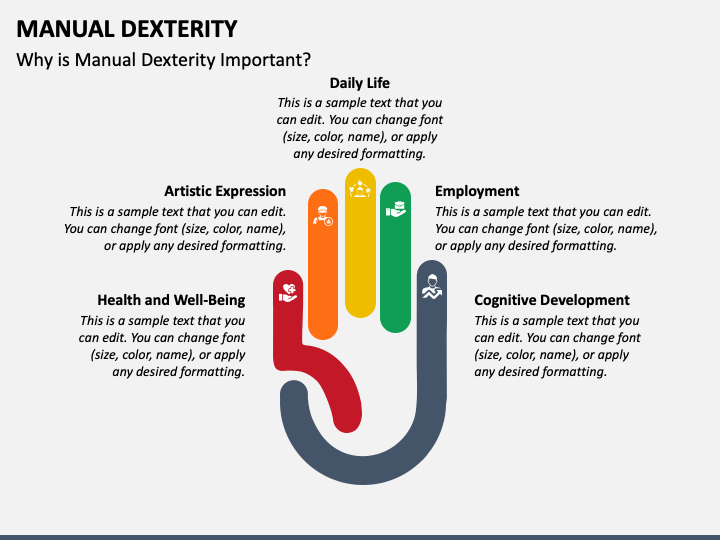 MANUAL DEXTERITY

Why is Manual Dexterity Important?

Daily Life

This is a sample text that you can edit. You can change font (size, color, name), or apply any desired formatting.

Artistic Expression

This is a sample text that you can edit. You can change font (size, color, name), or apply any desired formatting.

Employment

This is a sample text that you can edit. You can change font (size, color, name), or apply any desired formatting.

Health and Well-Being

This is a sample text that you can edit. You can change font (size, color, name), or apply any desired formatting.

Cognitive Development

This is a sample text that you can edit. You can change font (size, color, name), or apply any desired formatting.